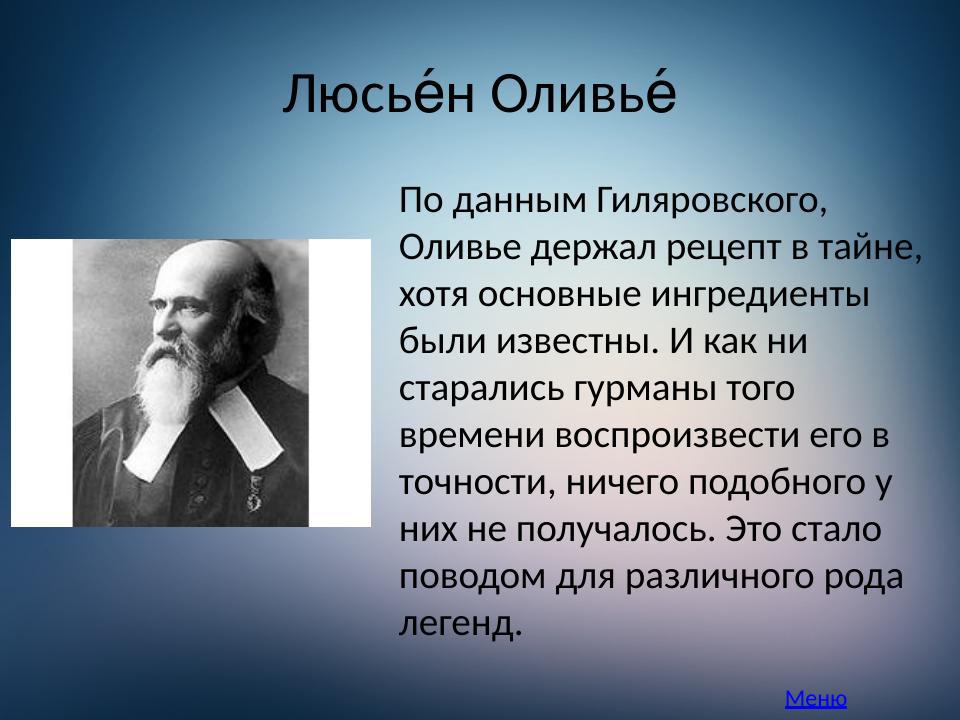 Люсье́н Оливье́

По данным Гиляровского, Оливье держал рецепт в тайне, хотя основные ингредиенты были известны. И как ни старались гурманы того времени воспроизвести его в точности, ничего подобного у них не получалось. Это стало поводом для различного рода легенд.

Меню